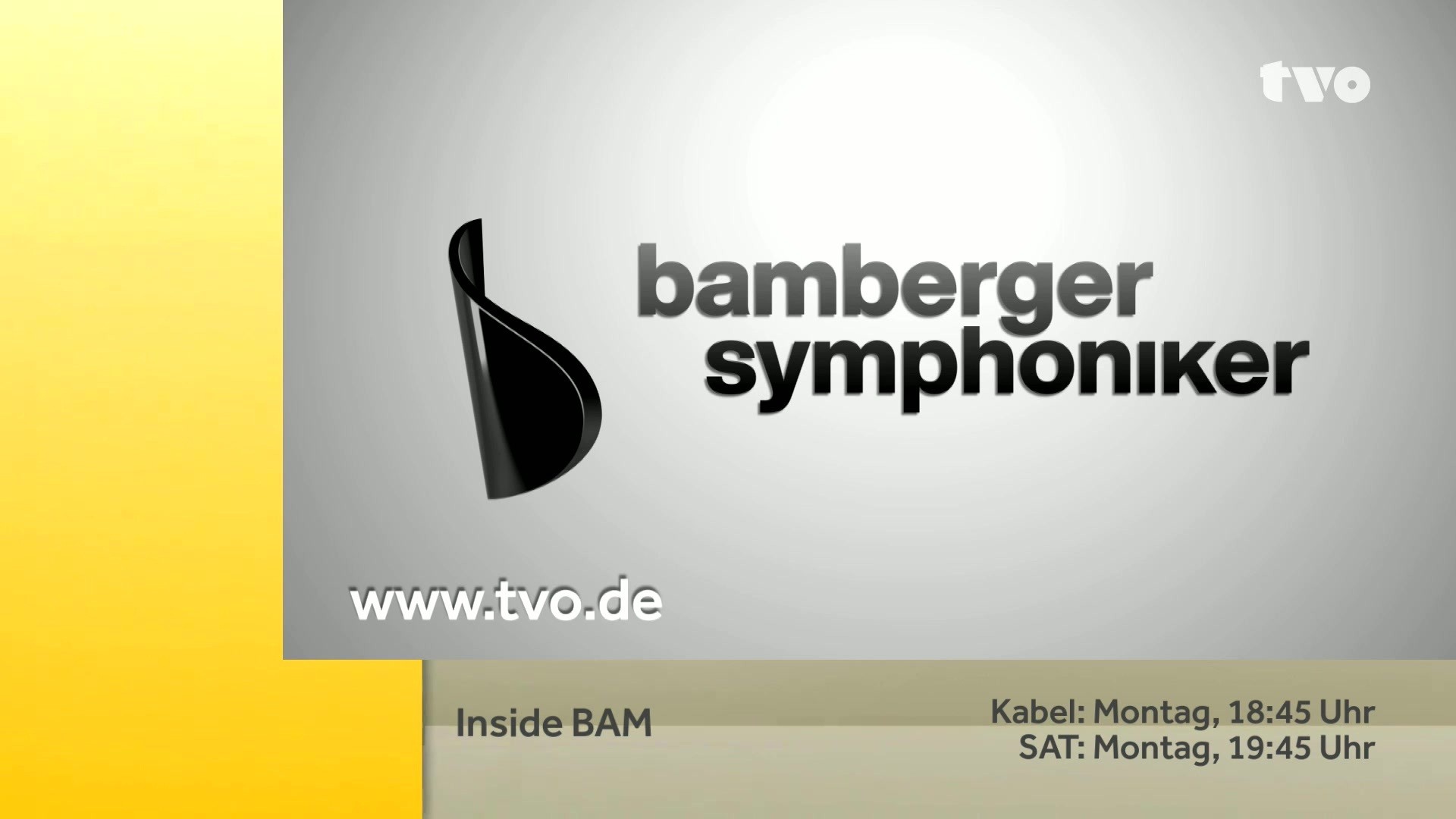 tvo

bamberger
symphoniker

www.tvo.de

Inside BAM

Kabel: Montag, 18:45 Uhr
SAT: Montag, 19:45 Uhr